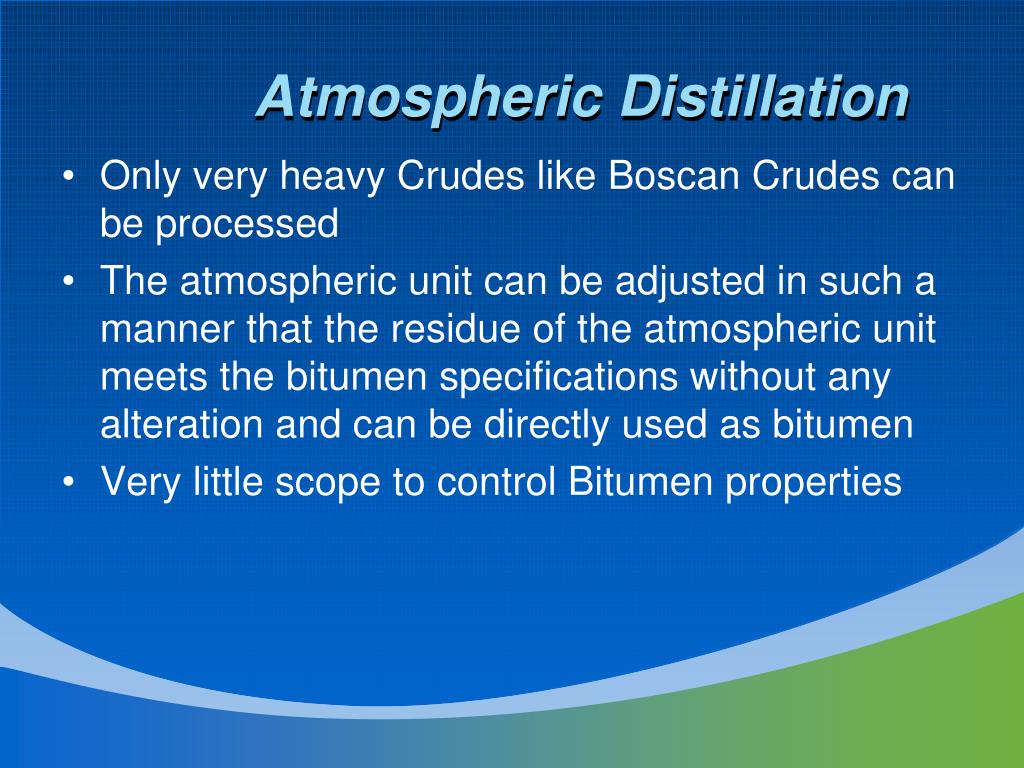 Atmospheric Distillation

• Only very heavy Crudes like Boscan Crudes can be processed
• The atmospheric unit can be adjusted in such a manner that the residue of the atmospheric unit meets the bitumen specifications without any alteration and can be directly used as bitumen
• Very little scope to control Bitumen properties